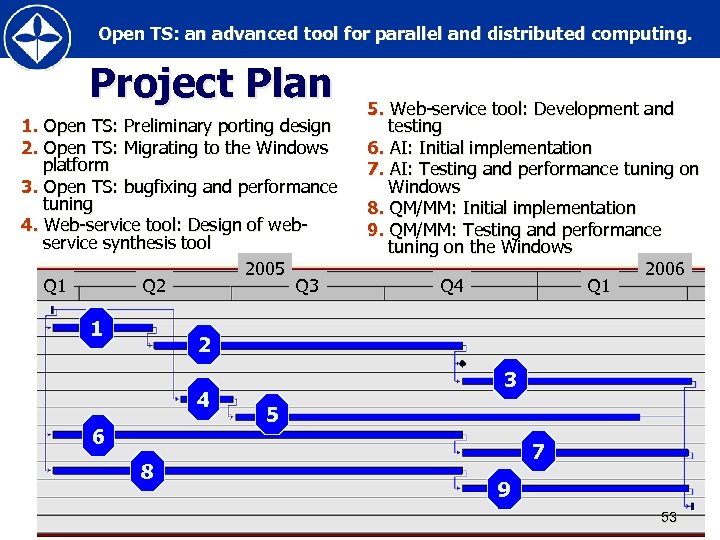 Open TS: an advanced tool for parallel and distributed computing.

Project Plan

1. Open TS: Preliminary porting design
2. Open TS: Migrating to the Windows platform
3. Open TS: bugfixing and performance tuning
4. Web-service tool: Design of web-service synthesis tool

5. Web-service tool: Development and testing
6. AI: Initial implementation
7. AI: Testing and performance tuning on Windows
8. QM/MM: Initial implementation
9. QM/MM: Testing and performance tuning on the Windows

2005
2006
Q1
Q2
Q3
Q4
Q1

1
2
3
4
5
6
7
8
9

53